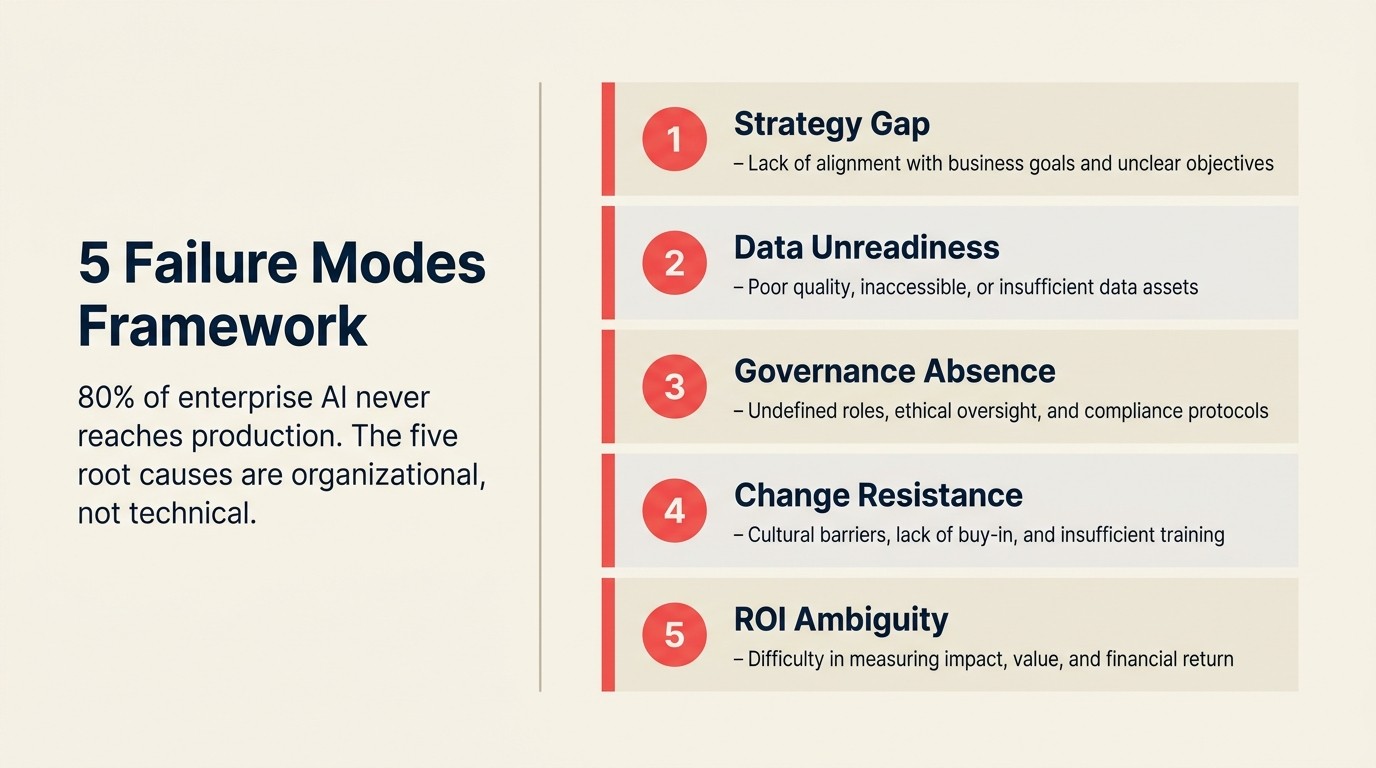 5 Failure Modes Framework

80% of enterprise AI never reaches production. The five root causes are organizational, not technical.

1
Strategy Gap
– Lack of alignment with business goals and unclear objectives

2
Data Unreadiness
– Poor quality, inaccessible, or insufficient data assets

3
Governance Absence
– Undefined roles, ethical oversight, and compliance protocols

4
Change Resistance
– Cultural barriers, lack of buy-in, and insufficient training

5
ROI Ambiguity
– Difficulty in measuring impact, value, and financial return